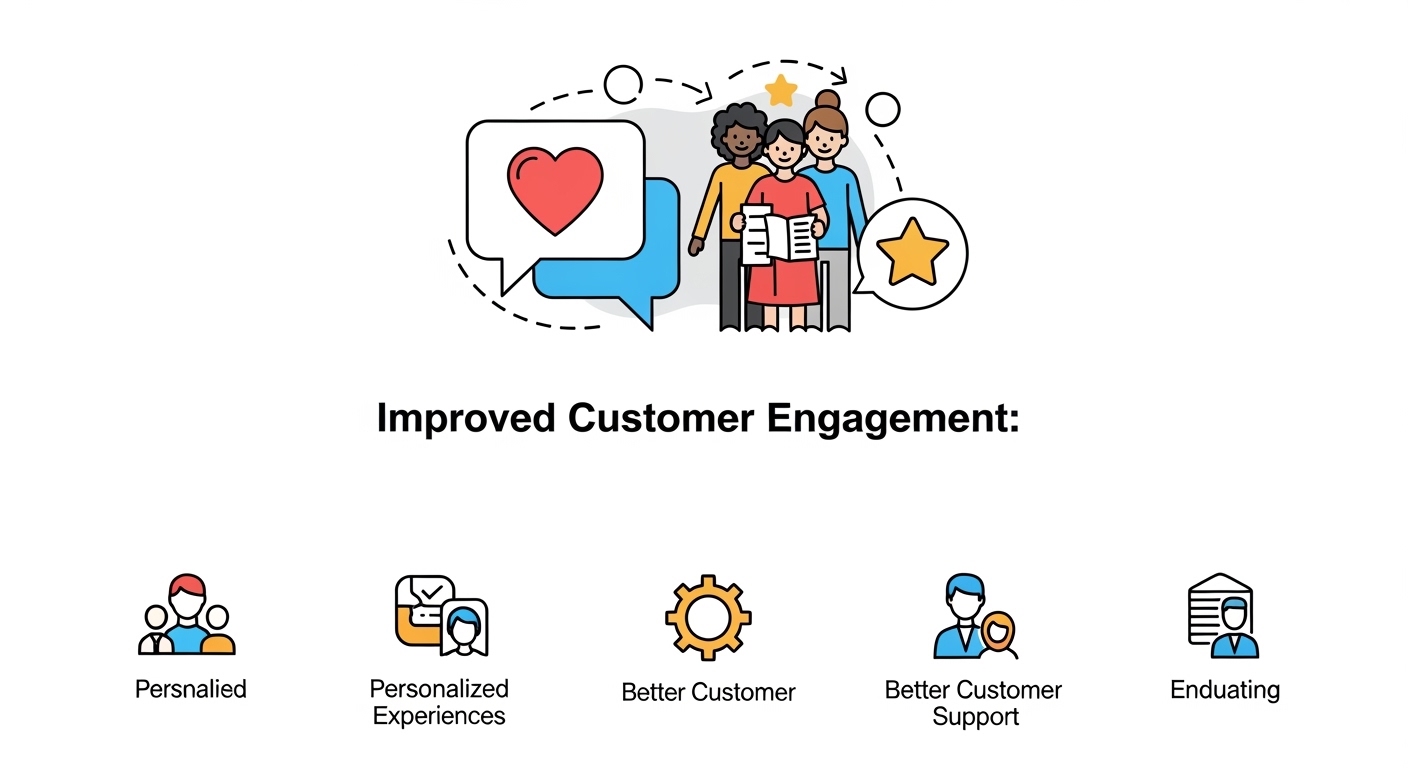 Improved Customer Engagement:

Persnalied

Personalized Experiences

Better Customer

Better Customer Support

Enduating